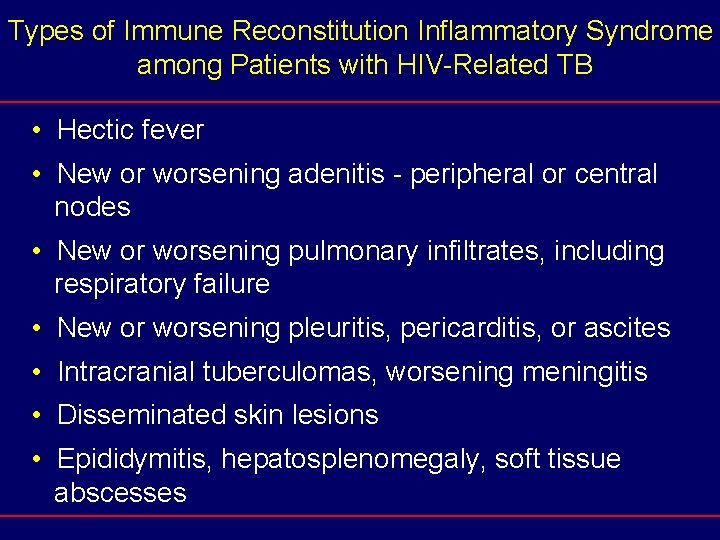 Types of Immune Reconstitution Inflammatory Syndrome among Patients with HIV-Related TB

• Hectic fever
• New or worsening adenitis - peripheral or central nodes
• New or worsening pulmonary infiltrates, including respiratory failure
• New or worsening pleuritis, pericarditis, or ascites
• Intracranial tuberculomas, worsening meningitis
• Disseminated skin lesions
• Epididymitis, hepatosplenomegaly, soft tissue abscesses